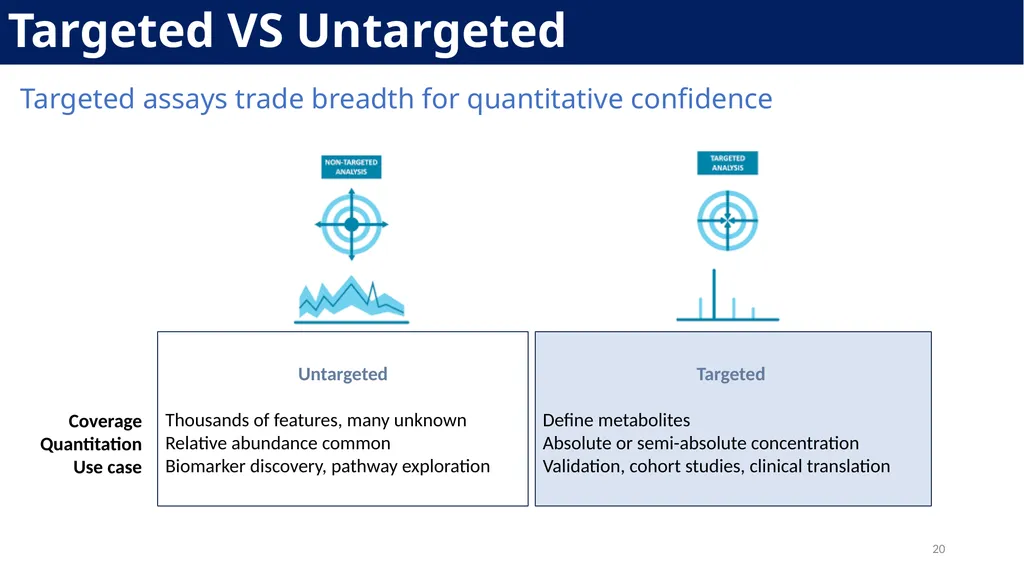 Targeted VS Untargeted

Targeted assays trade breadth for quantitative confidence

NON-TARGETED ANALYSIS

TARGETED ANALYSIS

Coverage
Quantitation
Use case

Untargeted

Thousands of features, many unknown
Relative abundance common
Biomarker discovery, pathway exploration

Targeted

Define metabolites
Absolute or semi-absolute concentration
Validation, cohort studies, clinical translation

20